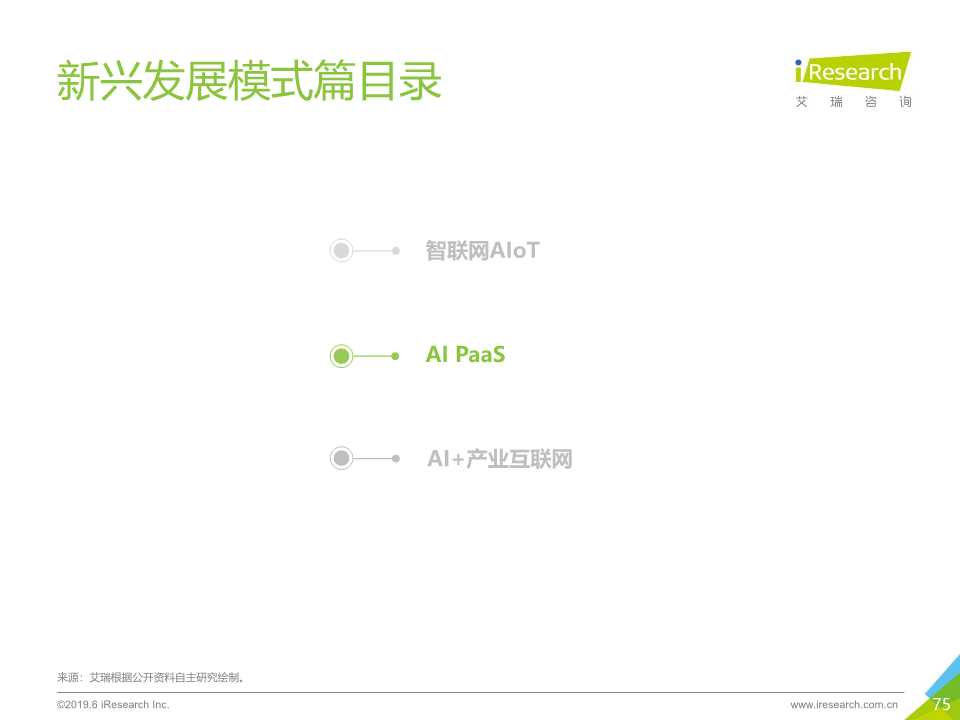 新兴发展模式篇目录

iResearch
艾 瑞 咨 询

智联网AIoT

AI PaaS

AI+产业互联网

来源：艾瑞根据公开资料自主研究绘制。

©2019.6 iResearch Inc.

www.iresearch.com.cn

75